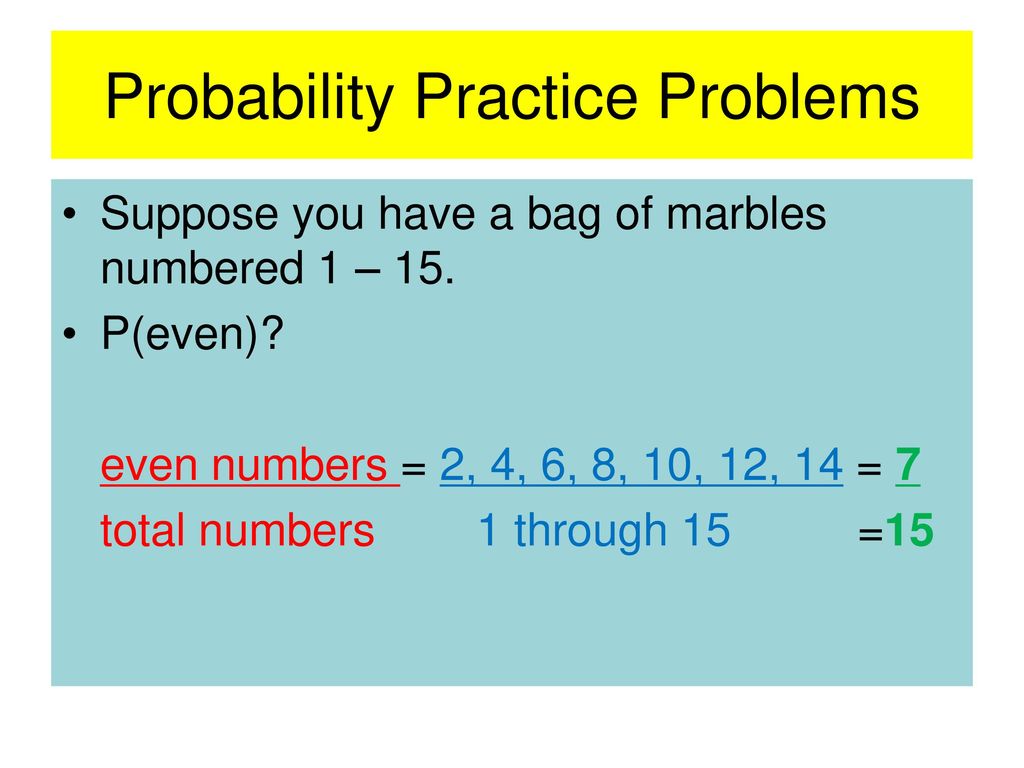 Probability Practice Problems

• Suppose you have a bag of marbles numbered 1 – 15.

• P(even)?

even numbers = 2, 4, 6, 8, 10, 12, 14 = 7
total numbers 1 through 15 =15